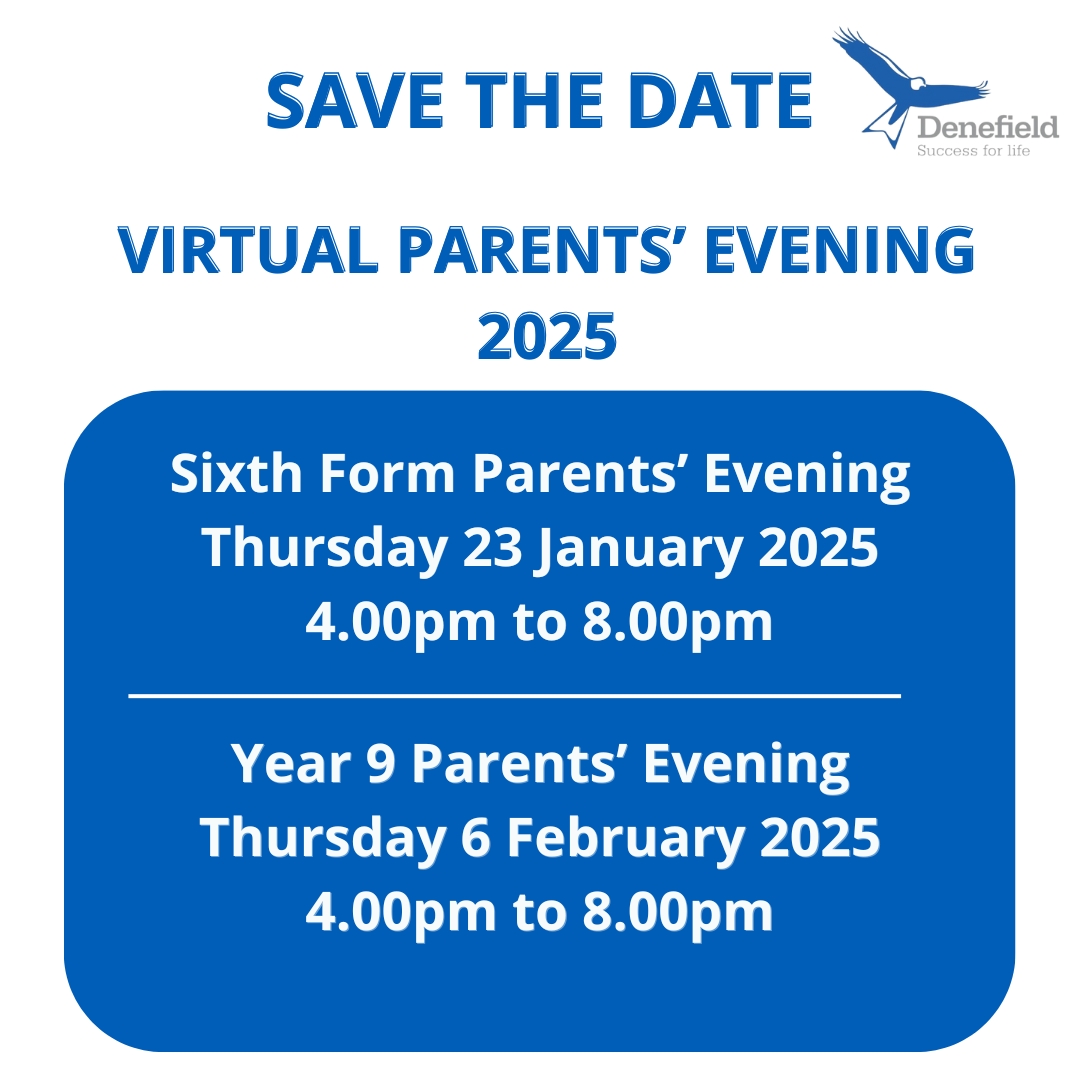 SAVE THE DATE

Denefield
Success for life

VIRTUAL PARENTS' EVENING 2025

Sixth Form Parents' Evening
Thursday 23 January 2025
4.00pm to 8.00pm

Year 9 Parents' Evening
Thursday 6 February 2025
4.00pm to 8.00pm